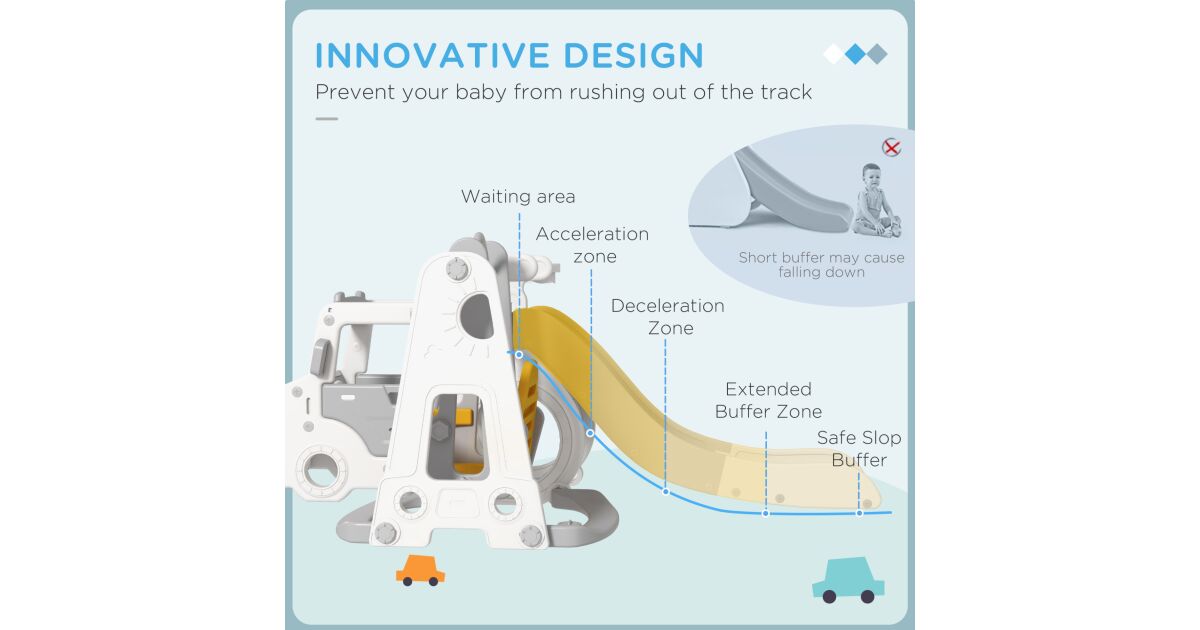 INNOVATIVE DESIGN

Prevent your baby from rushing out of the track

Short buffer may cause falling down

Waiting area

Acceleration zone

Deceleration Zone

Extended Buffer Zone

Safe Slop Buffer